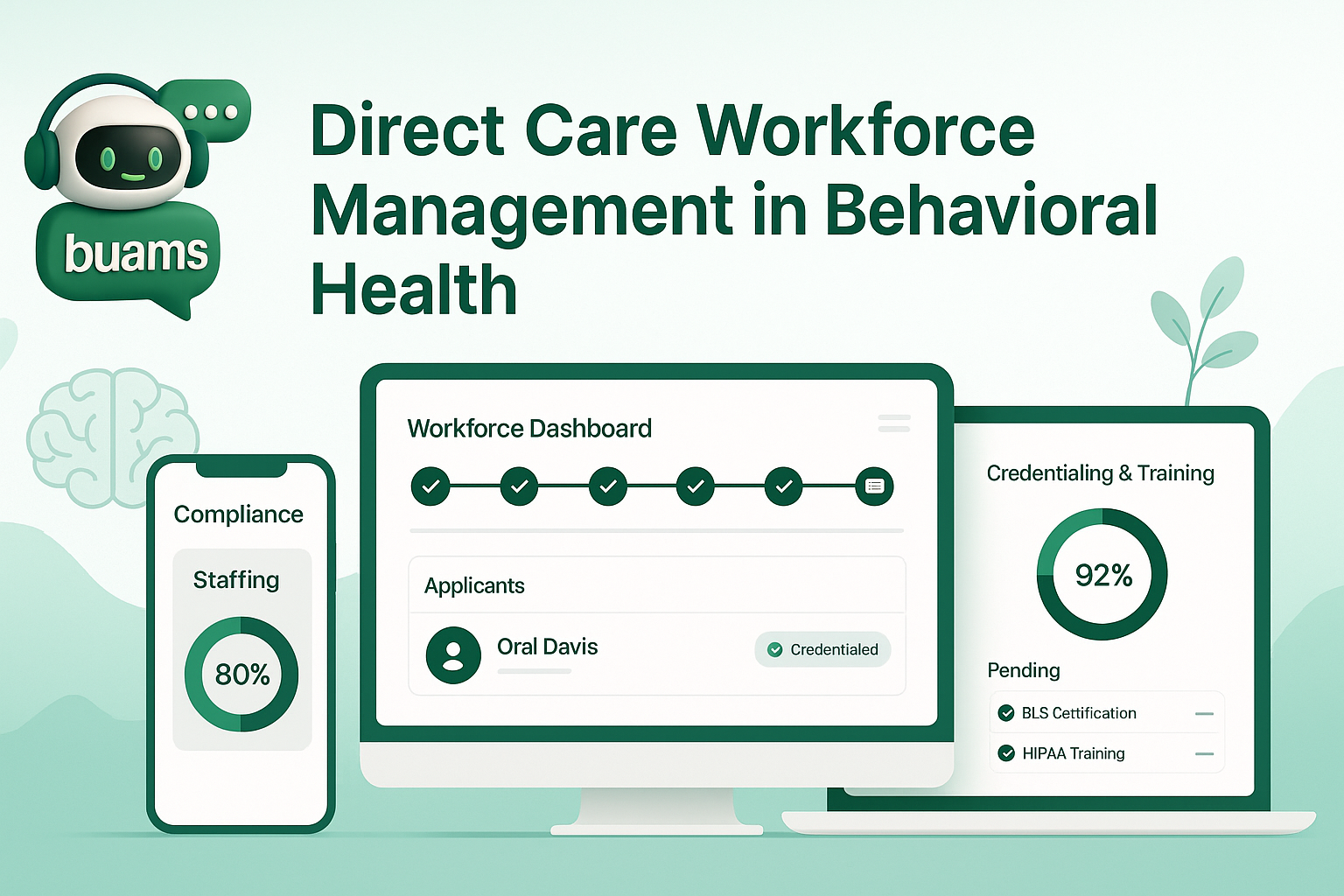 buams

Direct Care Workforce Management in Behavioral Health

Compliance

Staffing

80%

Workforce Dashboard

Applicants

Oral Davis

Credentialed

Credentialing & Training

92%

Pending

BLS Cettification

HIPAA Training